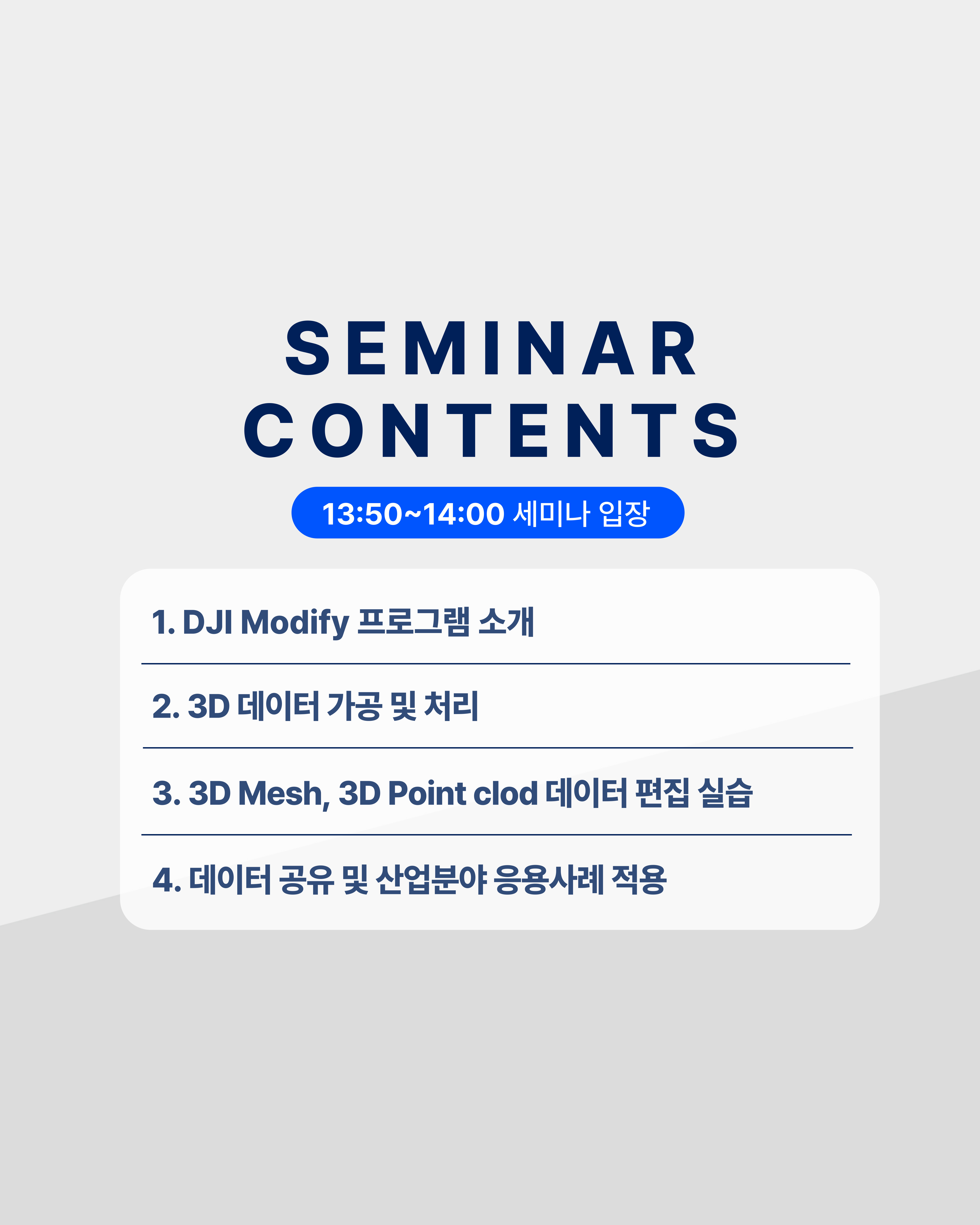 SEMINAR
CONTENTS

13:50~14:00 세미나 입장

1. DJI Modify 프로그램 소개

2. 3D 데이터 가공 및 처리

3. 3D Mesh, 3D Point clod 데이터 편집 실습

4. 데이터 공유 및 산업분야 응용사례 적용